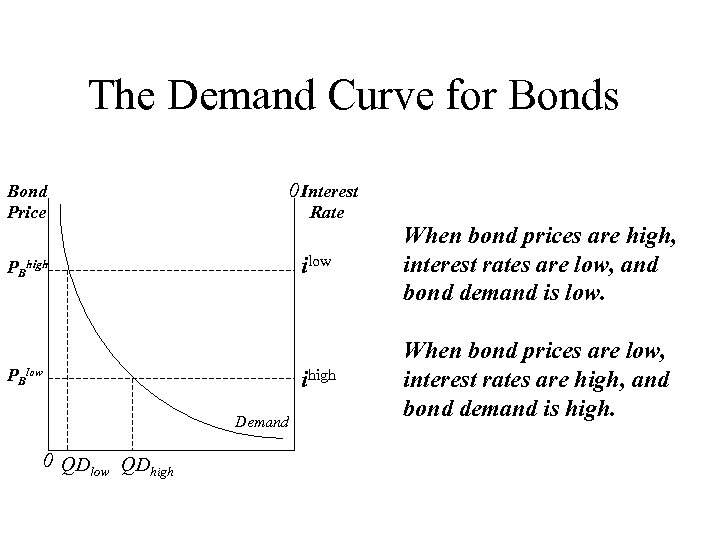 The Demand Curve for Bonds

Bond Price

0 Interest Rate

$P_B^{high}$

$i^{low}$

$P_B^{low}$

$i^{high}$

Demand

0 $QD_{low}$ $QD_{high}$

When bond prices are high, interest rates are low, and bond demand is low.

When bond prices are low, interest rates are high, and bond demand is high.